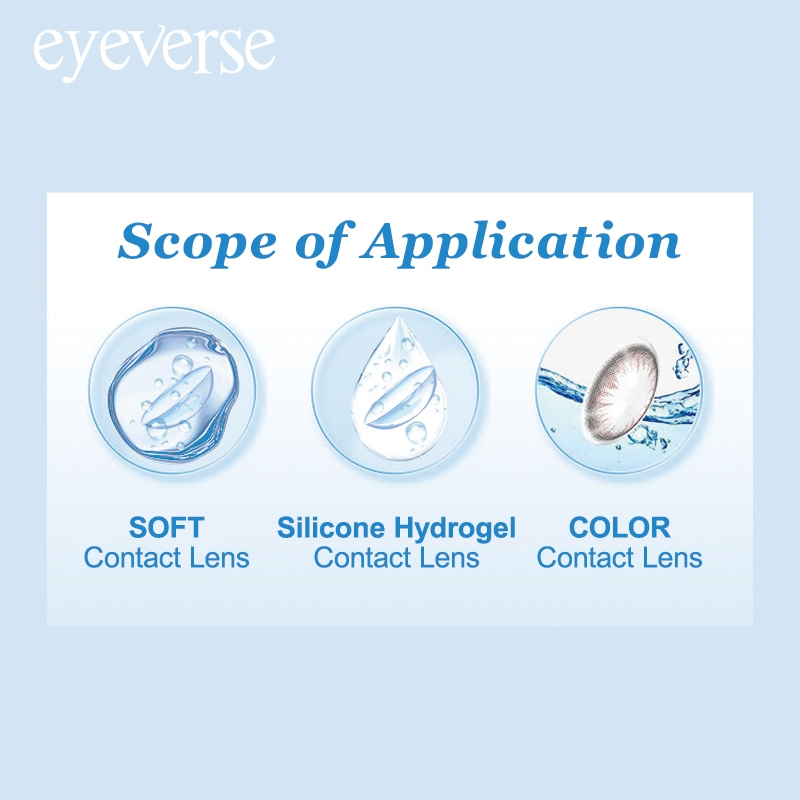 eyeverse

Scope of Application

SOFT
Contact Lens

Silicone Hydrogel
Contact Lens

COLOR
Contact Lens